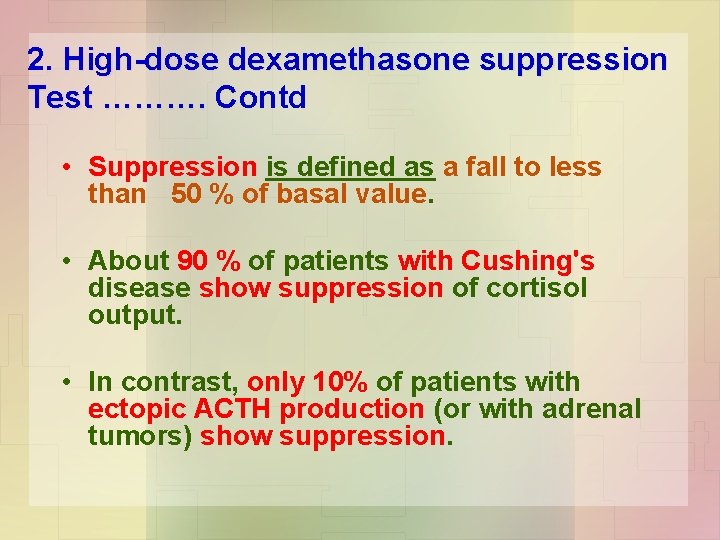 2. High-dose dexamethasone suppression Test ………. Contd

• Suppression is defined as a fall to less than 50 % of basal value.

• About 90 % of patients with Cushing's disease show suppression of cortisol output.

• In contrast, only 10% of patients with ectopic ACTH production (or with adrenal tumors) show suppression.